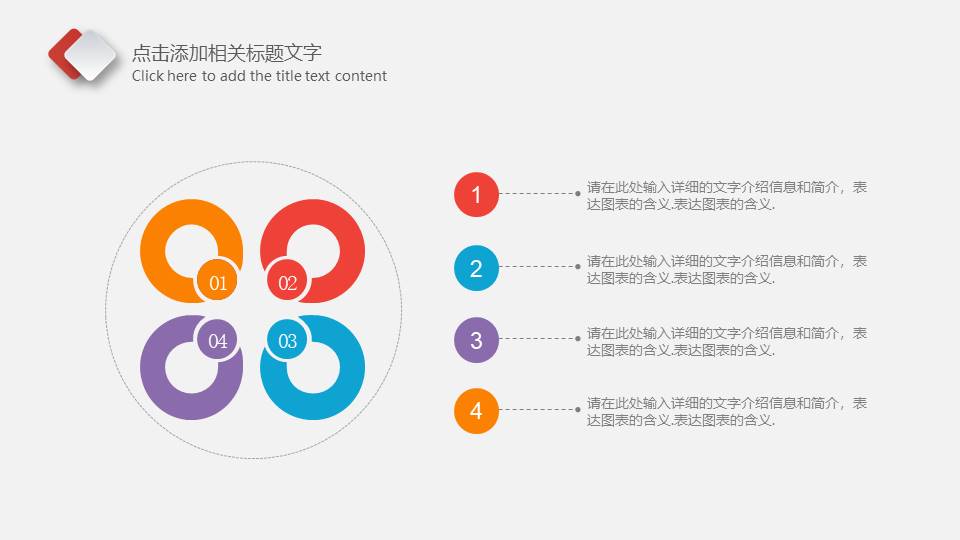 点击添加相关标题文字
Click here to add the title text content

01
02
04
03

1
请在此处输入详细的文字介绍信息和简介，表达图表的含义.表达图表的含义.

2
请在此处输入详细的文字介绍信息和简介，表达图表的含义.表达图表的含义.

3
请在此处输入详细的文字介绍信息和简介，表达图表的含义.表达图表的含义.

4
请在此处输入详细的文字介绍信息和简介，表达图表的含义.表达图表的含义.